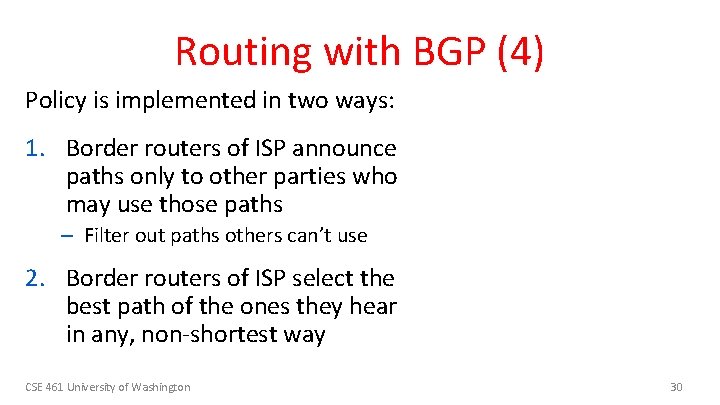 Routing with BGP (4)

Policy is implemented in two ways:

1. Border routers of ISP announce paths only to other parties who may use those paths
– Filter out paths others can't use

2. Border routers of ISP select the best path of the ones they hear in any, non-shortest way

CSE 461 University of Washington

30